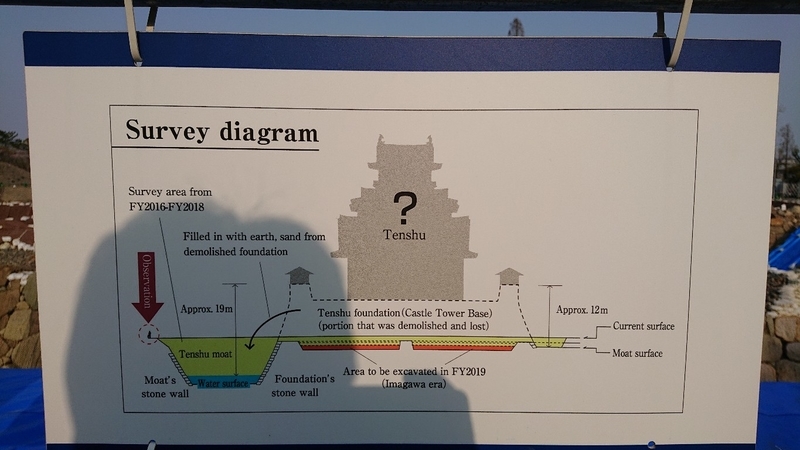 Survey diagram

Survey area from FY2016-FY2018

Filled in with earth, sand from demolished foundation

?

Tenshu

Observation

Approx. 19m

Tenshu foundation (Castle Tower Base) (portion that was demolished and lost)

Approx. 12m

Current surface

Moat surface

Tenshu moat

Water surface

Moat's stone wall

Foundation's stone wall

Area to be excavated in FY2019 (Imagawa era)